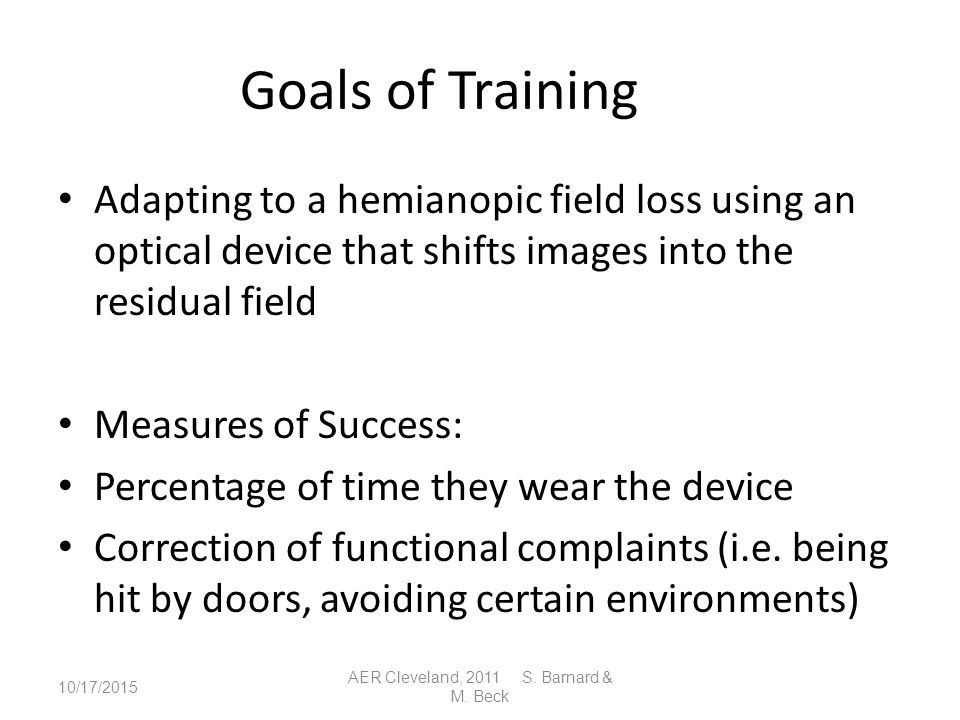 Goals of Training

• Adapting to a hemianopic field loss using an optical device that shifts images into the residual field

• Measures of Success:
• Percentage of time they wear the device
• Correction of functional complaints (i.e. being hit by doors, avoiding certain environments)

10/17/2015

AER Cleveland, 2011 S. Barnard & M. Beck